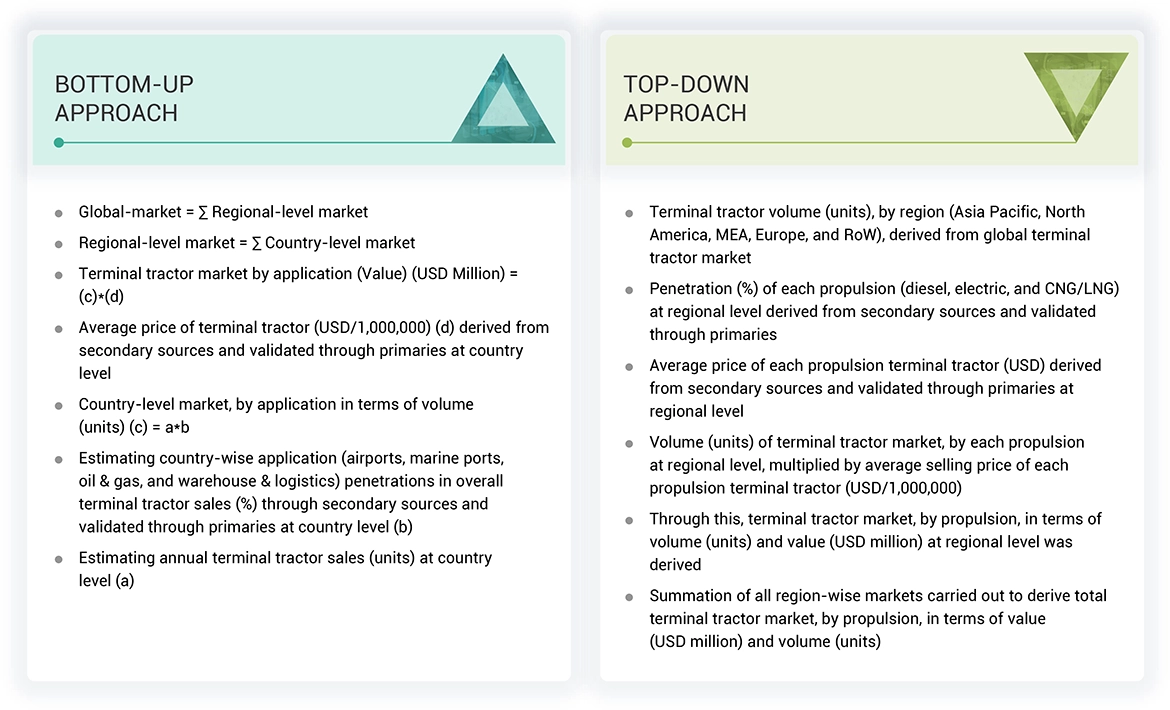 BOTTOM-UP APPROACH

- Global-market = ∑ Regional-level market
- Regional-level market = ∑ Country-level market
- Terminal tractor market by application (Value) (USD Million) = (c)*(d)
- Average price of terminal tractor (USD/1,000,000) (d) derived from secondary sources and validated through primaries at country level
- Country-level market, by application in terms of volume (units) (c) = a*b
- Estimating country-wise application (airports, marine ports, oil & gas, and warehouse & logistics) penetrations in overall terminal tractor sales (%) through secondary sources and validated through primaries at country level (b)
- Estimating annual terminal tractor sales (units) at country level (a)

TOP-DOWN APPROACH

- Terminal tractor volume (units), by region (Asia Pacific, North America, MEA, Europe, and RoW), derived from global terminal tractor market
- Penetration (%) of each propulsion (diesel, electric, and CNG/LNG) at regional level derived from secondary sources and validated through primaries
- Average price of each propulsion terminal tractor (USD) derived from secondary sources and validated through primaries at regional level
- Volume (units) of terminal tractor market, by each propulsion at regional level, multiplied by average selling price of each propulsion terminal tractor (USD/1,000,000)
- Through this, terminal tractor market, by propulsion, in terms of volume (units) and value (USD million) at regional level was derived
- Summation of all region-wise markets carried out to derive total terminal tractor market, by propulsion, in terms of value (USD million) and volume (units)